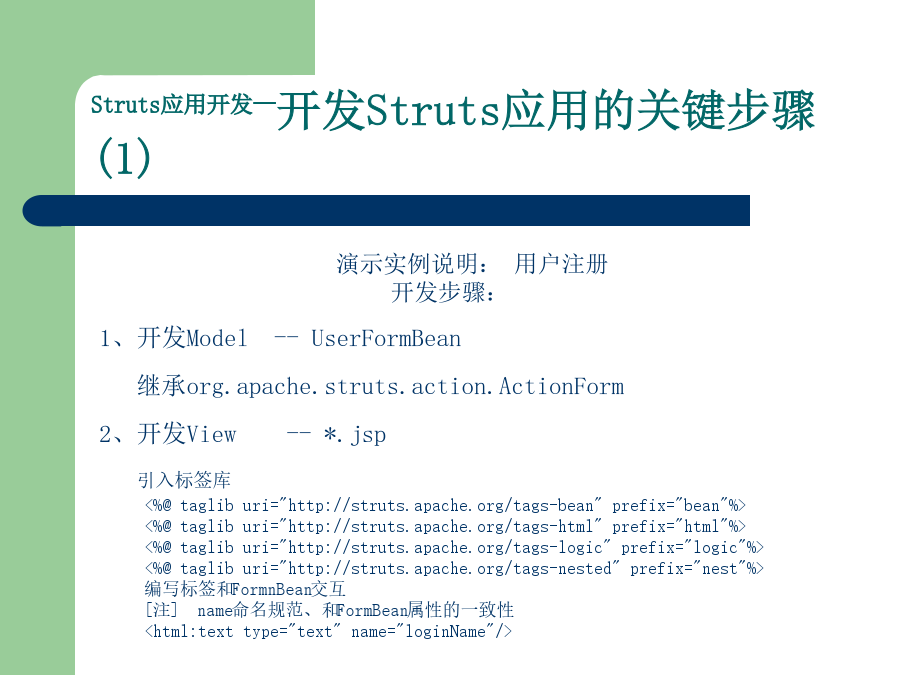 Struts应用开发—开发Struts应用的关键步骤(1)

演示实例说明： 用户注册
开发步骤：

1、开发Model -- UserFormBean

继承org.apache.struts.action.ActionForm

2、开发View -- *.jsp

引入标签库
<%@ taglib uri="http://struts.apache.org/tags-bean" prefix="bean"%>
<%@ taglib uri="http://struts.apache.org/tags-html" prefix="html"%>
<%@ taglib uri="http://struts.apache.org/tags-logic" prefix="logic"%>
<%@ taglib uri="http://struts.apache.org/tags-nested" prefix="nest"%>
编写标签和FormnBean交互
[注] name命名规范、和FormBean属性的一致性
<html:text type="text" name="loginName"/>